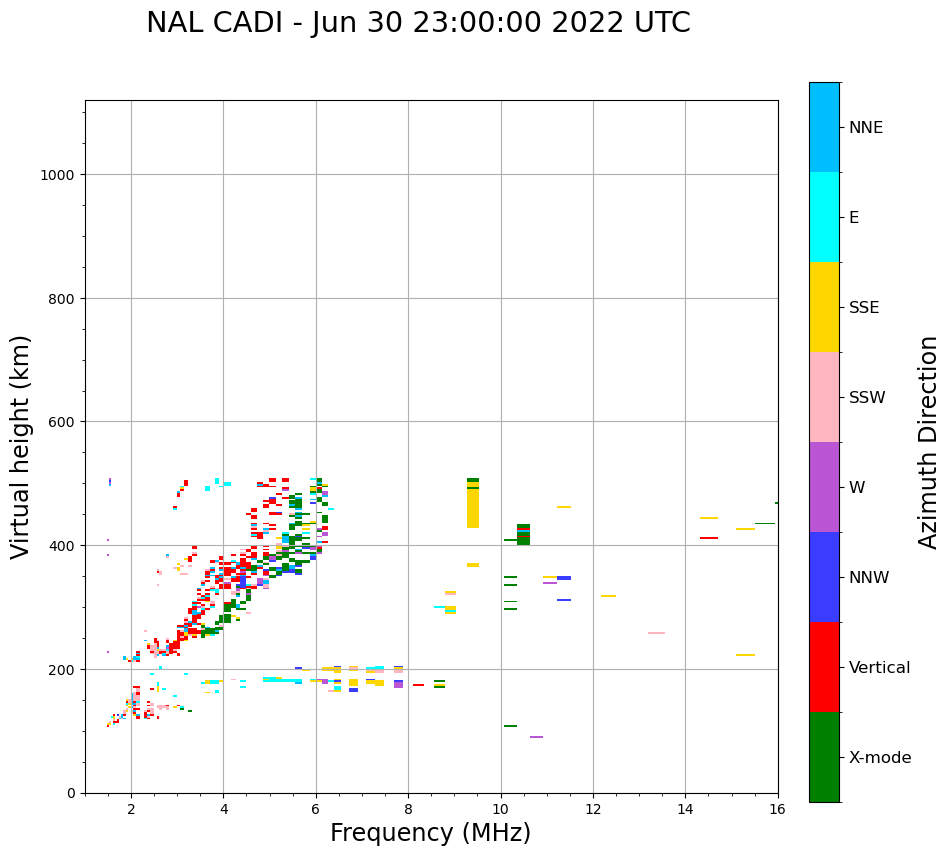 NAL CADI - Jun 30 23:00:00 2022 UTC

Virtual height (km)

1000
800
600
400
200
0

2
4
6
8
10
12
14
16

Frequency (MHz)

NNE
E
SSE
SSW
W
NNW
Vertical
X-mode

Azimuth Direction